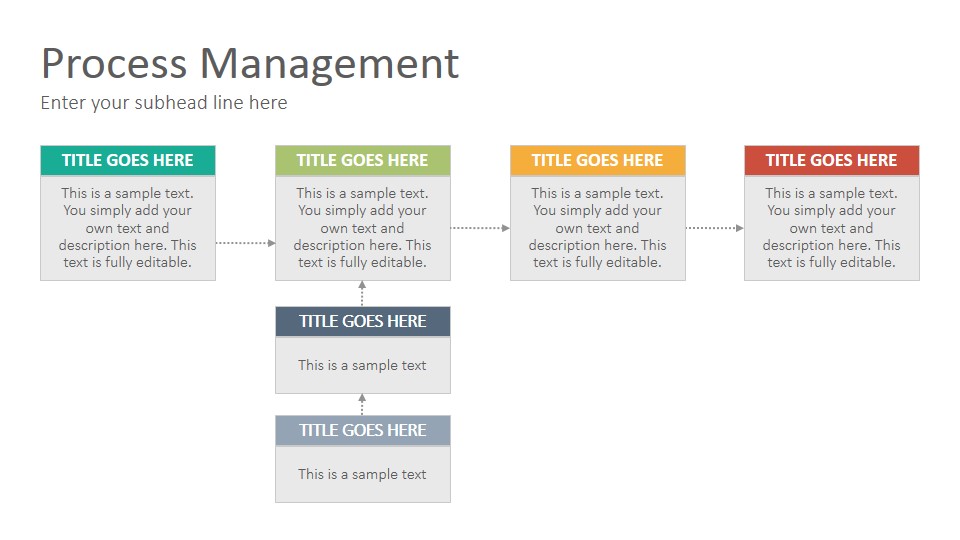 Process Management
Enter your subhead line here

TITLE GOES HERE
This is a sample text. You simply add your own text and description here. This text is fully editable.

TITLE GOES HERE
This is a sample text. You simply add your own text and description here. This text is fully editable.

TITLE GOES HERE
This is a sample text. You simply add your own text and description here. This text is fully editable.

TITLE GOES HERE
This is a sample text. You simply add your own text and description here. This text is fully editable.

TITLE GOES HERE
This is a sample text

TITLE GOES HERE
This is a sample text